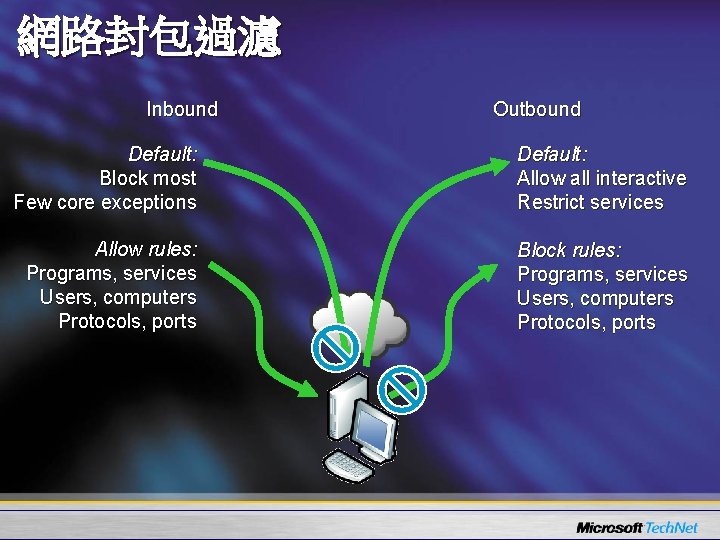 網路封包過濾

Inbound

Default:
Block most
Few core exceptions

Allow rules:
Programs, services
Users, computers
Protocols, ports

Outbound

Default:
Allow all interactive
Restrict services

Block rules:
Programs, services
Users, computers
Protocols, ports

Microsoft TechNet